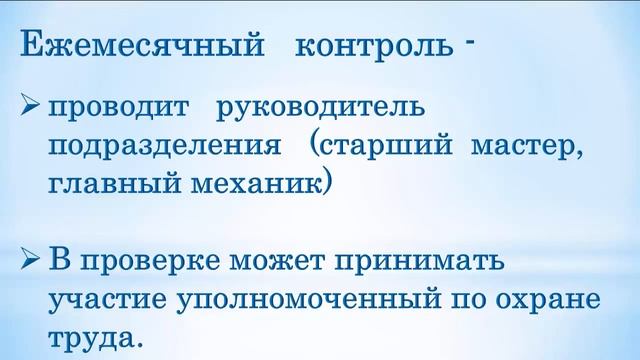 Ежемесячный контроль -

➢ проводит руководитель подразделения (старший мастер, главный механик)

➢ В проверке может принимать участие уполномоченный по охране труда.